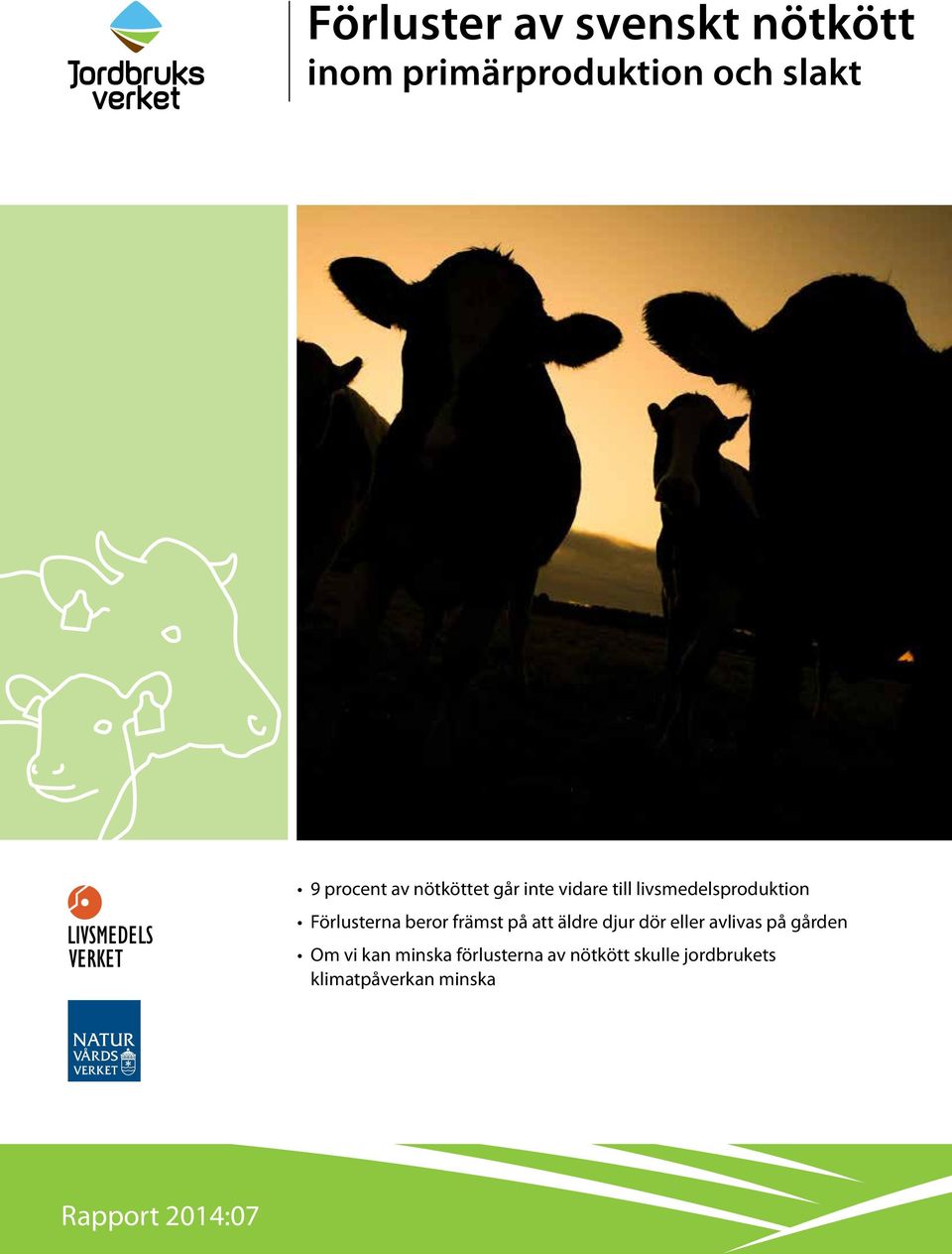 Jordbruks verket

Förluster av svenskt nötkött
inom primärproduktion och slakt

LIVSMEDELS VERKET

NATUR VÅRDS VERKET

• 9 procent av nötköttet går inte vidare till livsmedelsproduktion
• Förlusterna beror främst på att äldre djur dör eller avlivas på gården
• Om vi kan minska förlusterna av nötkött skulle jordbrukets klimatpåverkan minska

Rapport 2014:07